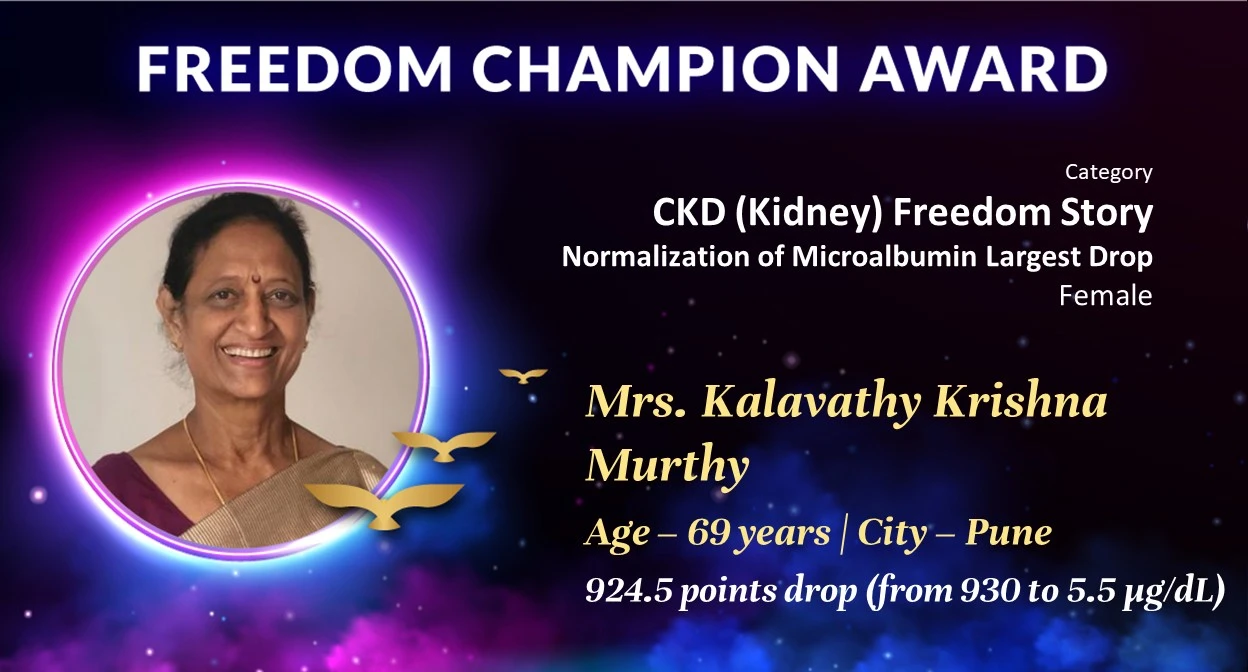 FREEDOM CHAMPION AWARD

Category
CKD (Kidney) Freedom Story
Normalization of Microalbumin Largest Drop
Female

Mrs. Kalavathy Krishna Murthy

Age – 69 years | City – Pune

924.5 points drop (from 930 to 5.5 µg/dL)